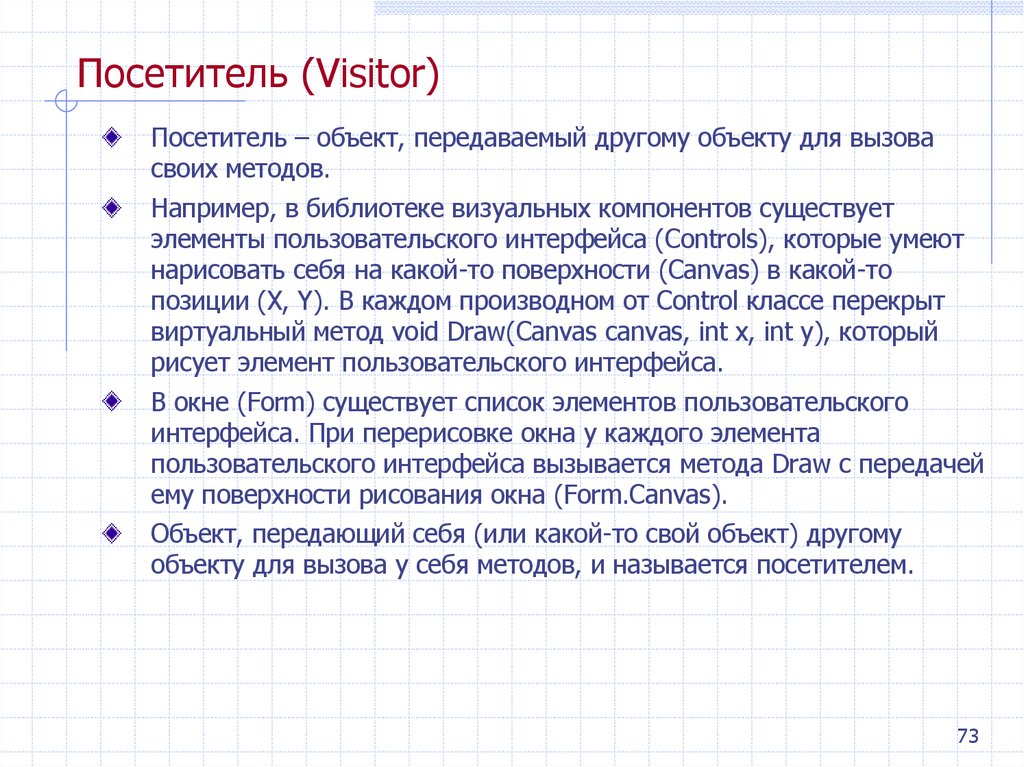 Посетитель (Visitor)

Посетитель – объект, передаваемый другому объекту для вызова своих методов.

Например, в библиотеке визуальных компонентов существует элементы пользовательского интерфейса (Controls), которые умеют нарисовать себя на какой-то поверхности (Canvas) в какой-то позиции (X, Y). В каждом производном от Control классе перекрыт виртуальный метод void Draw(Canvas canvas, int x, int y), который рисует элемент пользовательского интерфейса.

В окне (Form) существует список элементов пользовательского интерфейса. При перерисовке окна у каждого элемента пользовательского интерфейса вызывается метода Draw с передачей ему поверхности рисования окна (Form.Canvas).

Объект, передающий себя (или какой-то свой объект) другому объекту для вызова у себя методов, и называется посетителем.

73